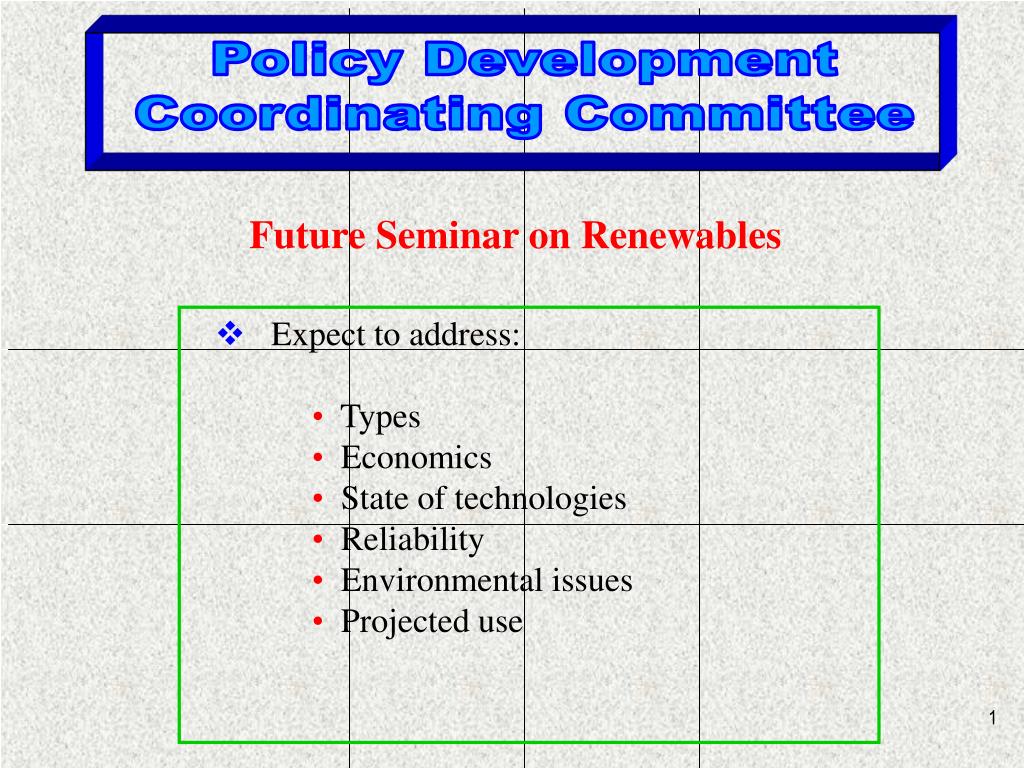 Policy Development Coordinating Committee

Future Seminar on Renewables

❖ Expect to address:

• Types
• Economics
• State of technologies
• Reliability
• Environmental issues
• Projected use

1